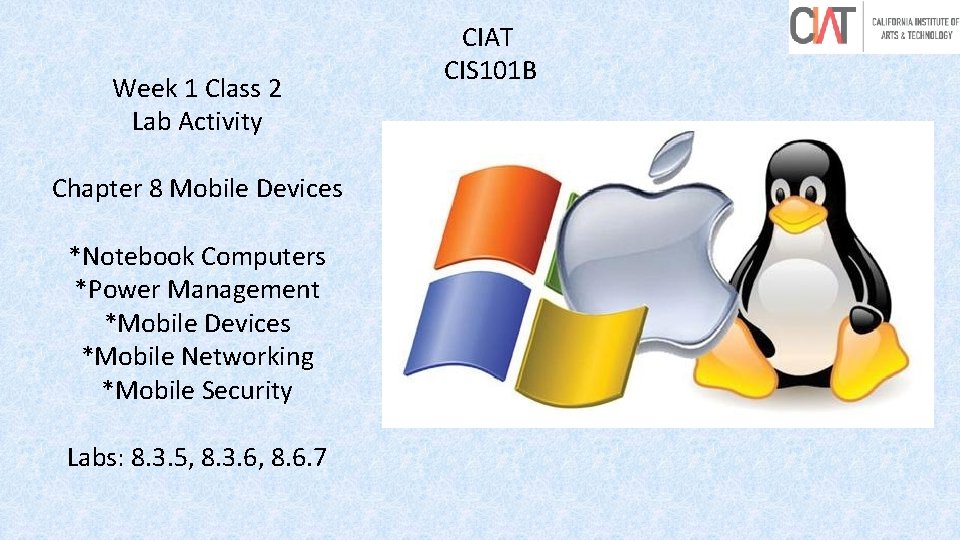 CIAT
CIS101B

CIAT CALIFORNIA INSTITUTE OF ARTS & TECHNOLOGY

Week 1 Class 2
Lab Activity

Chapter 8 Mobile Devices

*Notebook Computers
*Power Management
*Mobile Devices
*Mobile Networking
*Mobile Security

Labs: 8.3.5, 8.3.6, 8.6.7